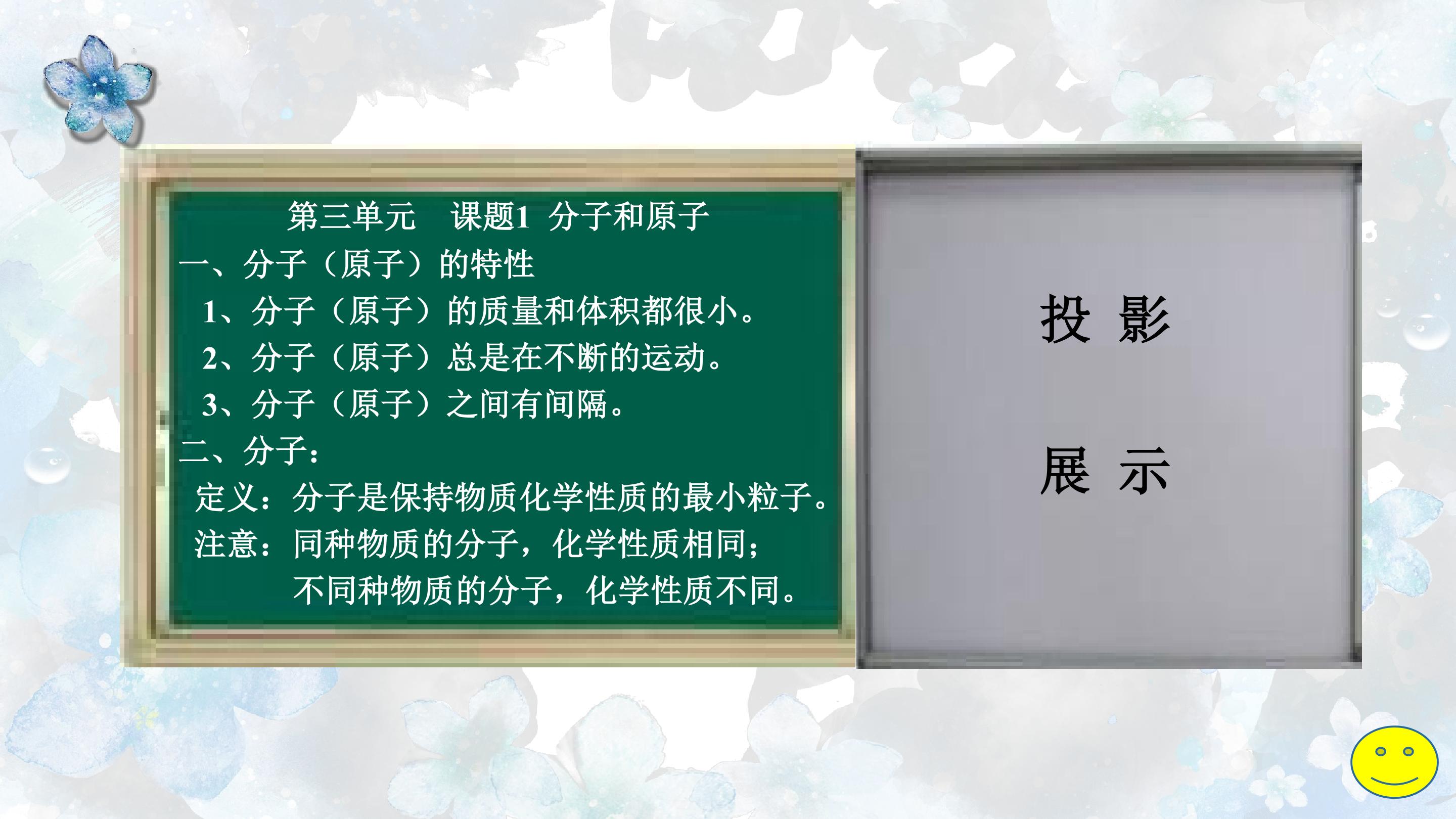 第三单元　课题1　分子和原子

一、分子（原子）的特性

1、分子（原子）的质量和体积都很小。

2、分子（原子）总是在不断的运动。

3、分子（原子）之间有间隔。

二、分子：

定义：分子是保持物质化学性质的最小粒子。

注意：同种物质的分子，化学性质相同；

不同种物质的分子，化学性质不同。

投 影

展 示